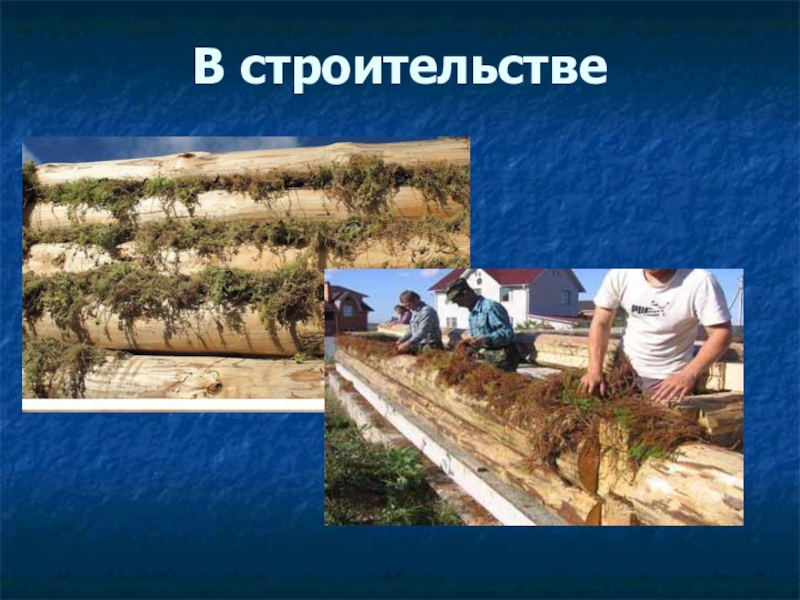 В строительстве